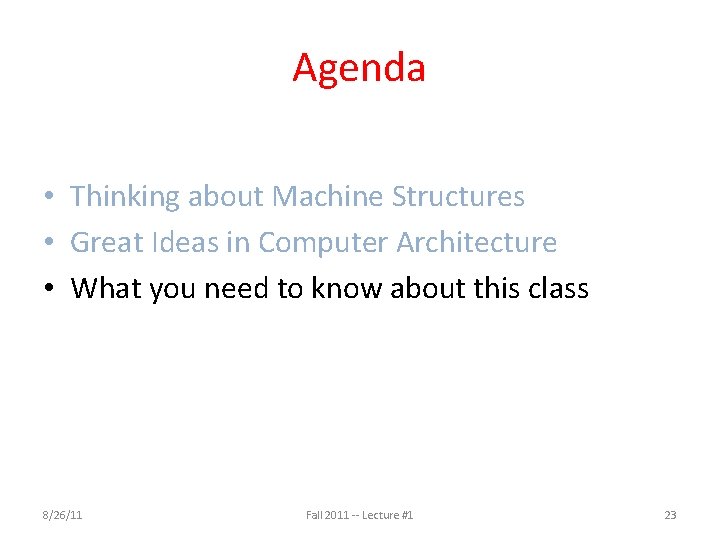 Agenda

• Thinking about Machine Structures
• Great Ideas in Computer Architecture
• What you need to know about this class

8/26/11

Fall 2011 -- Lecture #1

23